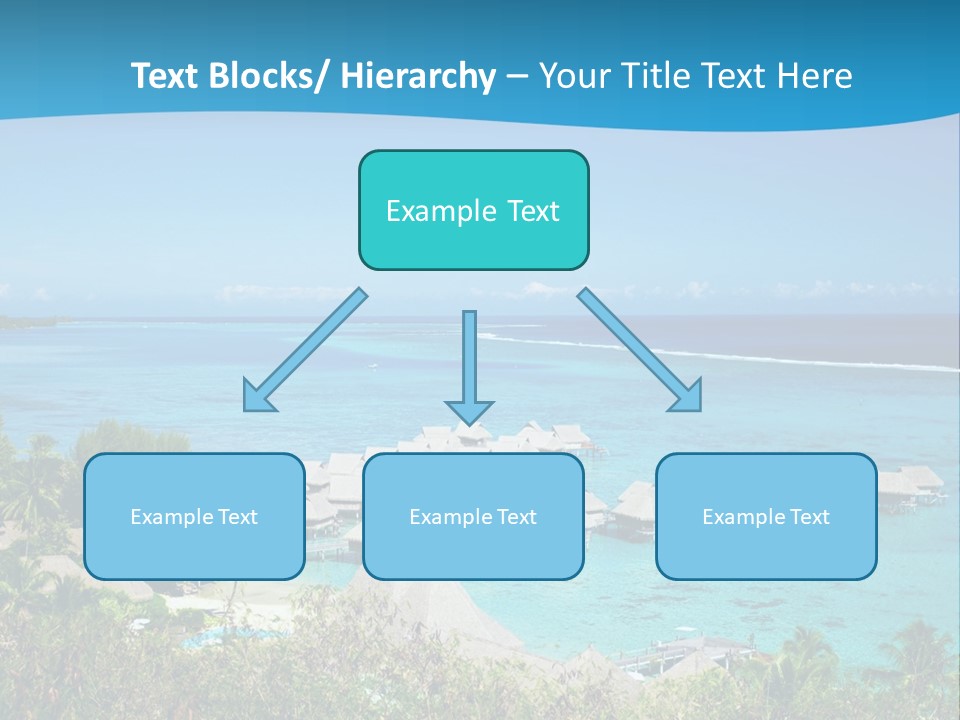 Text Blocks/ Hierarchy – Your Title Text Here

Example Text

Example Text

Example Text

Example Text